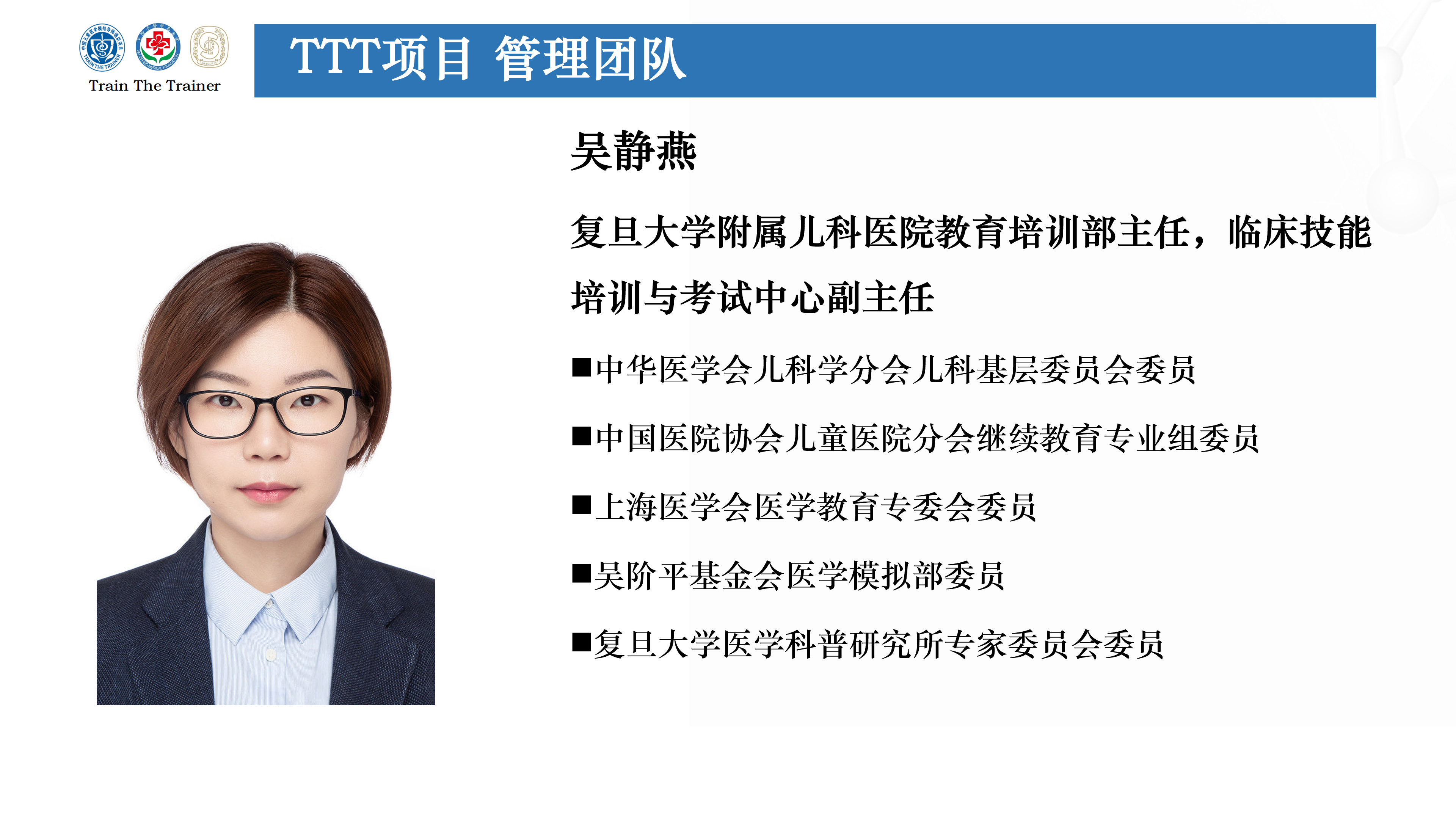 Train The Trainer

TTT项目 管理团队

吴静燕

复旦大学附属儿科医院教育培训部主任，临床技能培训与考试中心副主任

■中华医学会儿科学分会儿科基层委员会委员

■中国医院协会儿童医院分会继续教育专业组委员

■上海医学会医学教育专委会委员

■吴阶平基金会医学模拟部委员

■复旦大学医学科普研究所专家委员会委员